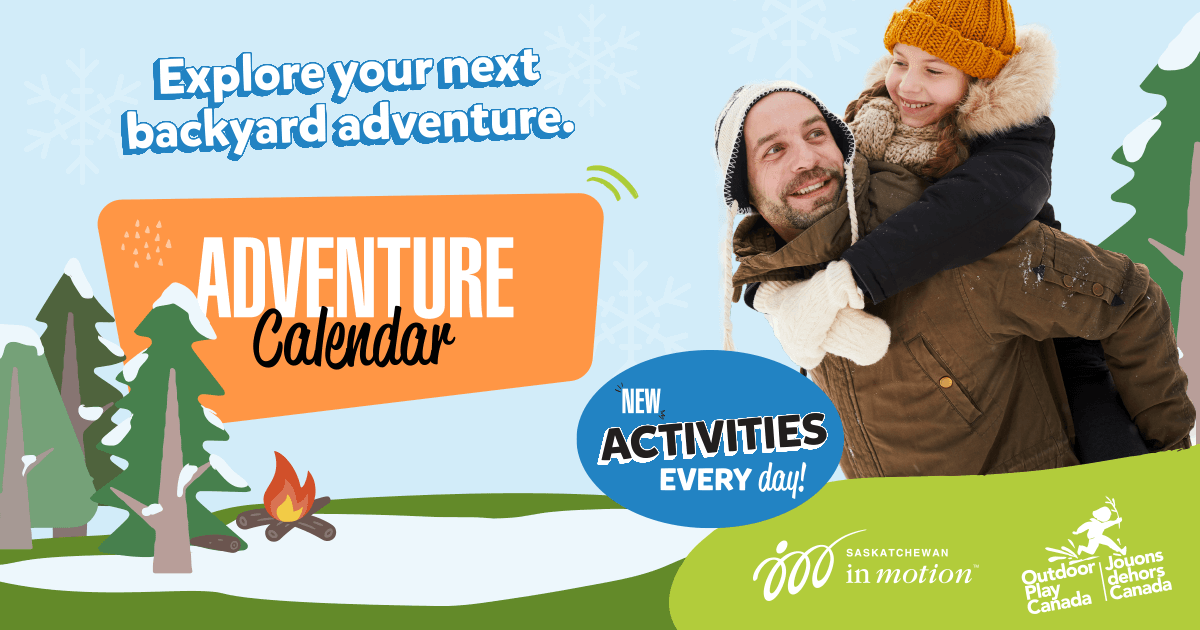 Explore your next backyard adventure.

ADVENTURE Calendar

NEW ACTIVITIES EVERY day!

SASKATCHEWAN in motion™

Outdoor Play Canada

Jouons dehors Canada